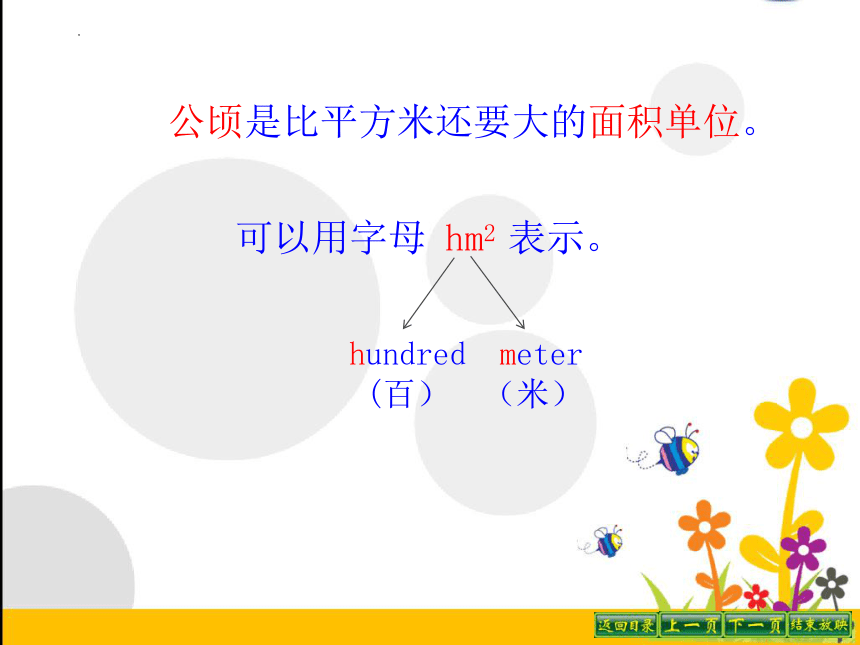 公顷是比平方米还要大的面积单位。

可以用字母 $hm^2$ 表示。

hundred meter
（百） （米）

返回目录 上一页 下一页 结束放映